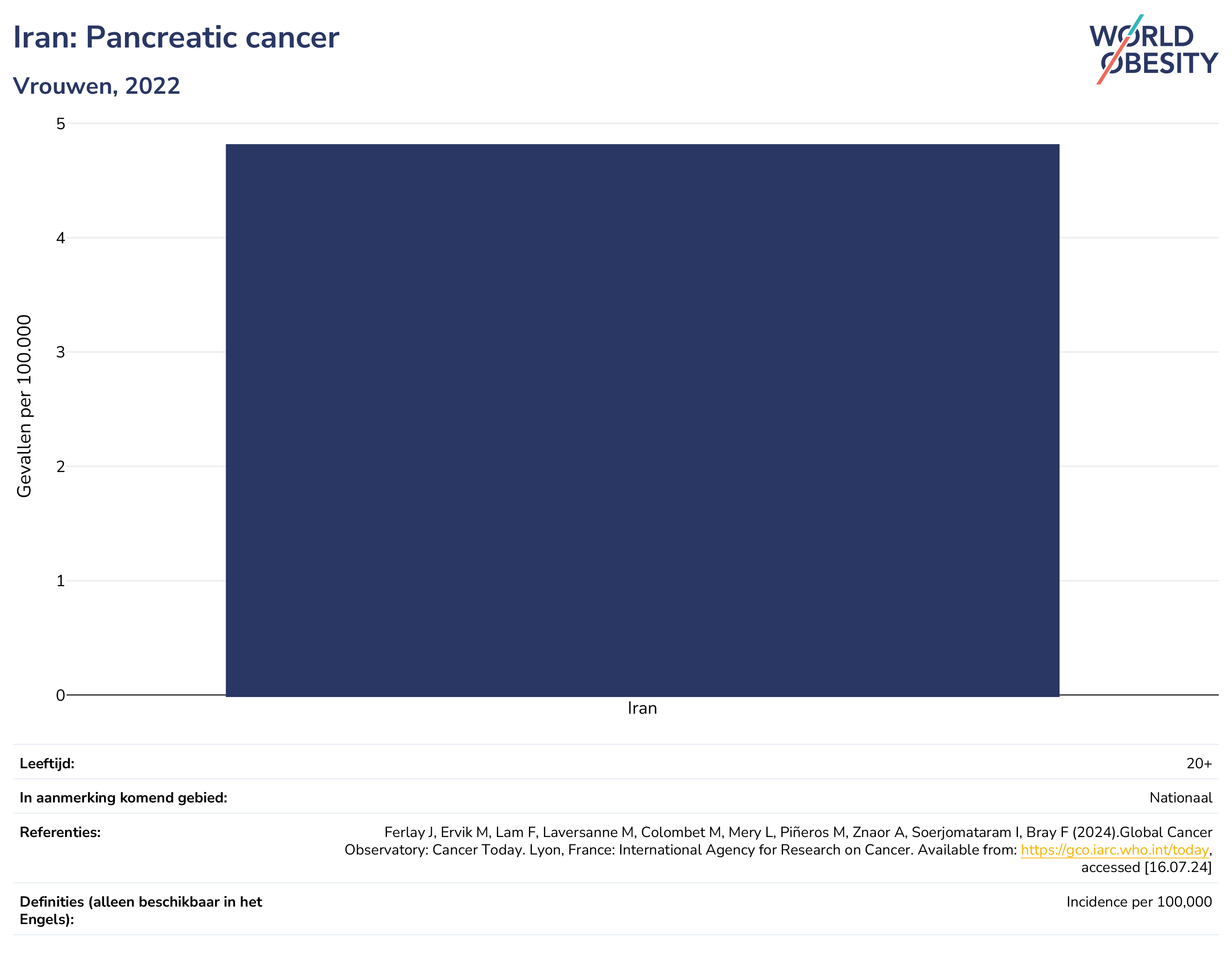 Iran: Pancreatic cancer

Vrouwen, 2022

WORLD OBESITY

Gevallen per 100.000

5
4
3
2
1
0

Iran

| Leeftijd: | 20+ |
|---|---|
| In aanmerking komend gebied: | Nationaal |
| Referenties: | Ferlay J, Ervik M, Lam F, Laversanne M, Colombet M, Mery L, Piñeros M, Znaor A, Soerjomataram I, Bray F (2024).Global Cancer Observatory: Cancer Today. Lyon, France: International Agency for Research on Cancer. Available from: https://gco.iarc.who.int/today, accessed [16.07.24] |
| Definities (alleen beschikbaar in het Engels): | Incidence per 100,000 |